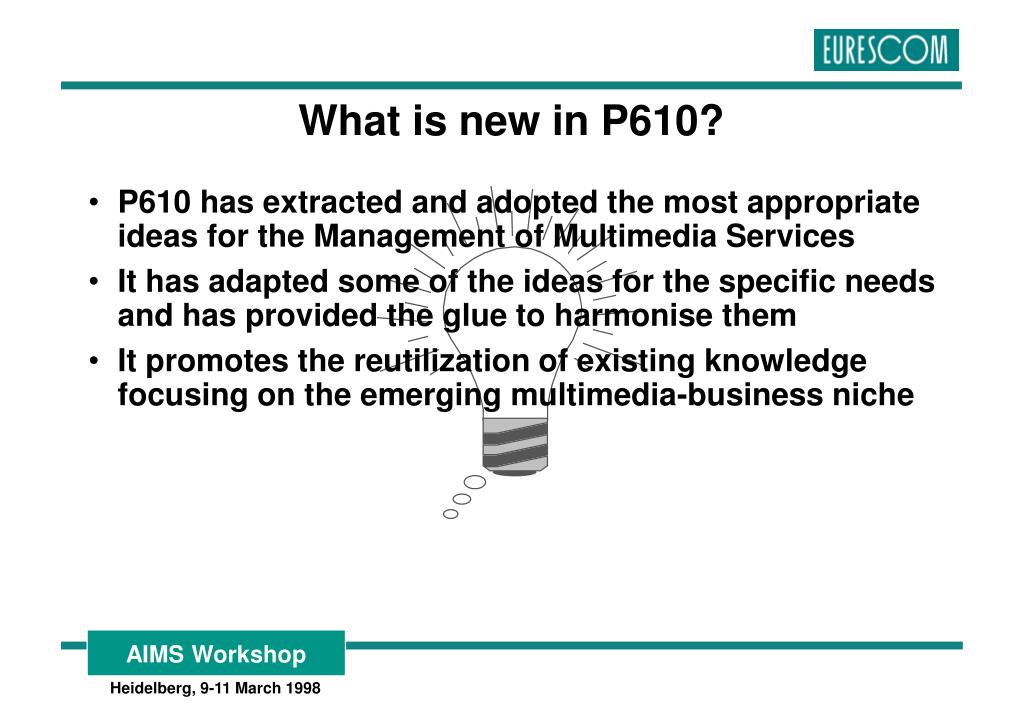 EURESCOM

What is new in P610?

• P610 has extracted and adopted the most appropriate ideas for the Management of Multimedia Services
• It has adapted some of the ideas for the specific needs and has provided the glue to harmonise them
• It promotes the reutilization of existing knowledge focusing on the emerging multimedia-business niche

AIMS Workshop

Heidelberg, 9-11 March 1998